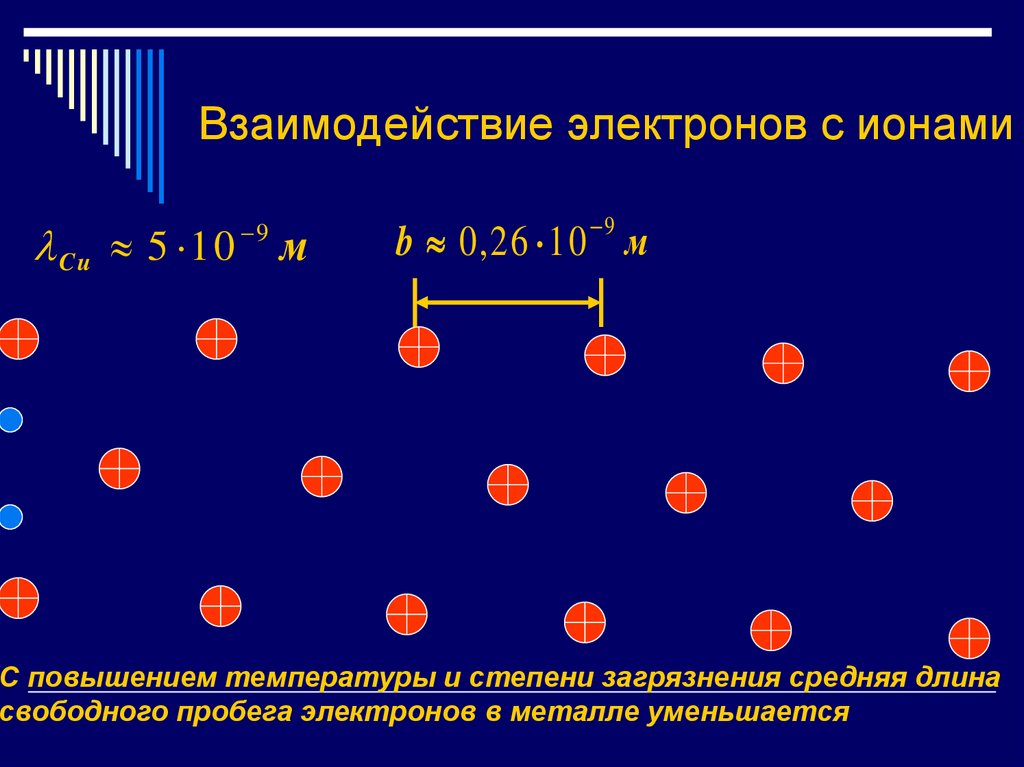 Взаимодействие электронов с ионами

$\lambda_{Cu} \approx 5 \cdot 10^{-9}$ м

$b \approx 0{,}26 \cdot 10^{-9}$ м

С повышением температуры и степени загрязнения средняя длина свободного пробега электронов в металле уменьшается